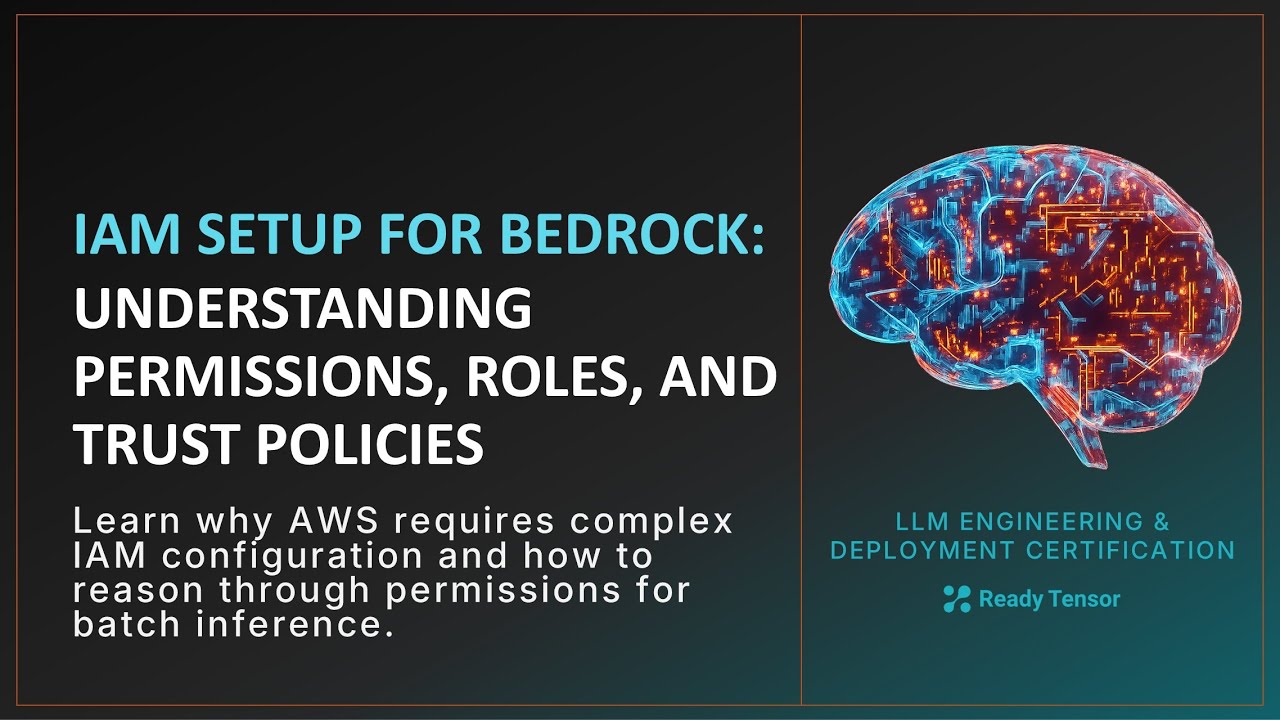 IAM SETUP FOR BEDROCK:
UNDERSTANDING PERMISSIONS, ROLES, AND TRUST POLICIES

Learn why AWS requires complex IAM configuration and how to reason through permissions for batch inference.

LLM ENGINEERING & DEPLOYMENT CERTIFICATION

Ready Tensor